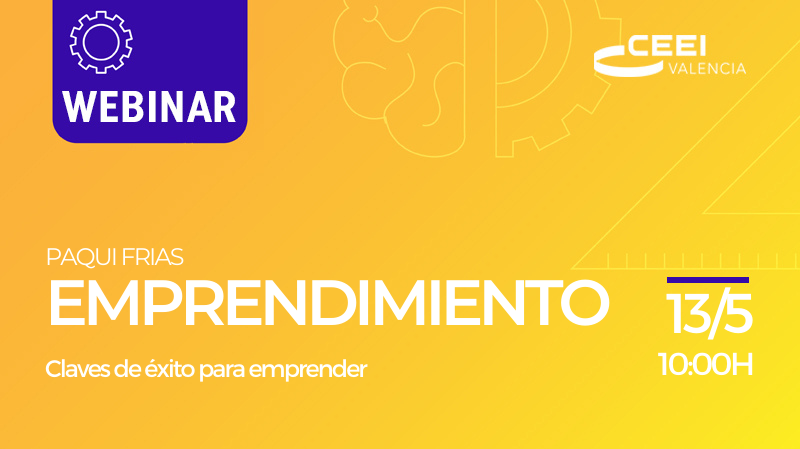 WEBINAR

CEEI VALENCIA

PAQUI FRIAS

EMPRENDIMIENTO

Claves de éxito para emprender

13/5

10:00H